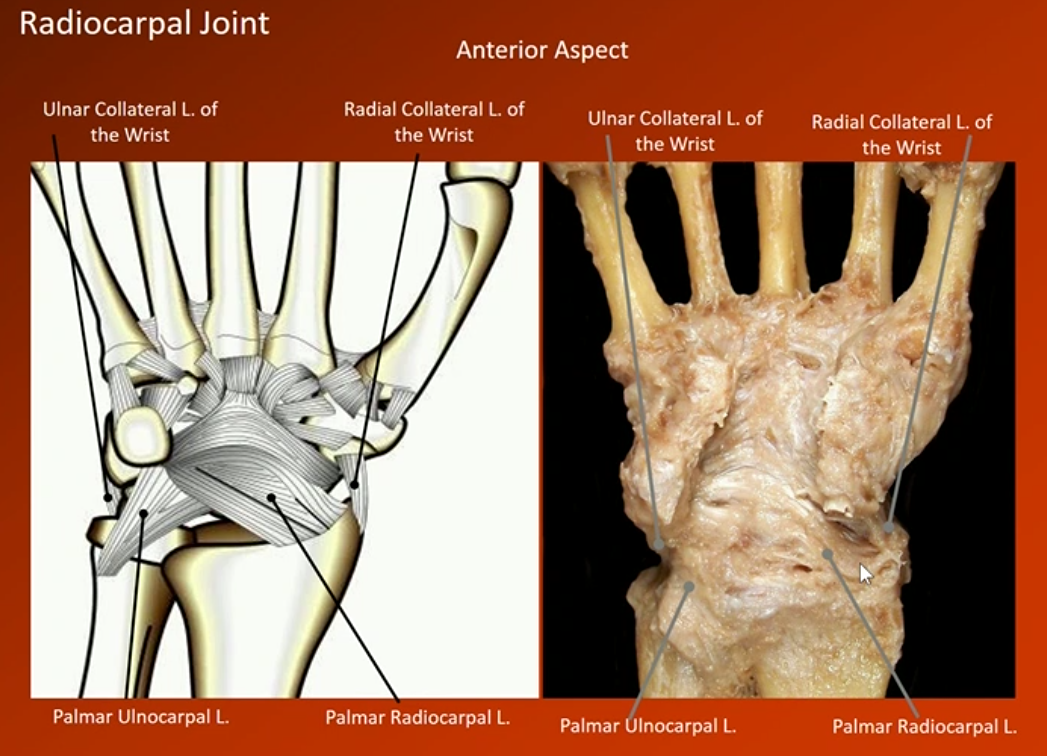 Radiocarpal Joint

Anterior Aspect

Ulnar Collateral L. of the Wrist

Radial Collateral L. of the Wrist

Ulnar Collateral L. of the Wrist

Radial Collateral L. of the Wrist

Palmar Ulnocarpal L.

Palmar Radiocarpal L.

Palmar Ulnocarpal L.

Palmar Radiocarpal L.